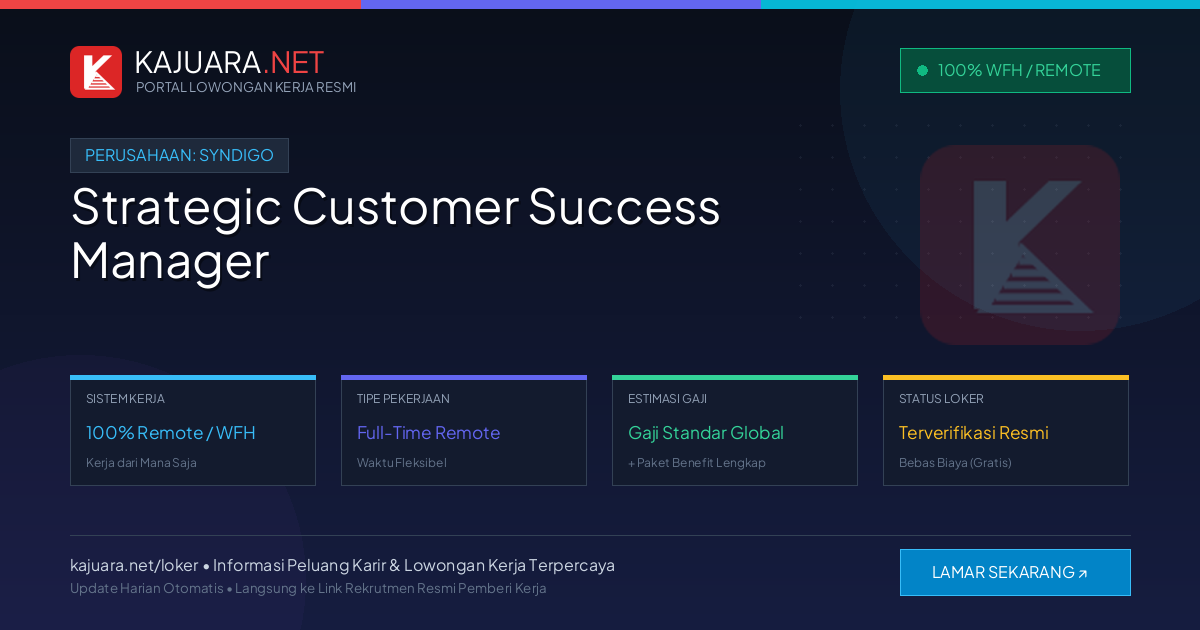 KAJUARA.NET
PORTAL LOWONGAN KERJA RESMI

100% WFH / REMOTE

PERUSAHAAN: SYNDIGO

Strategic Customer Success Manager

SISTEM KERJA
100% Remote / WFH
Kerja dari Mana Saja

TIPE PEKERJAAN
Full-Time Remote
Waktu Fleksibel

ESTIMASI GAJI
Gaji Standar Global
+ Paket Benefit Lengkap

STATUS LOKER
Terverifikasi Resmi
Bebas Biaya (Gratis)

kajuara.net/loker • Informasi Peluang Karir & Lowongan Kerja Terpercaya
Update Harian Otomatis • Langsung ke Link Rekrutmen Resmi Pemberi Kerja

LAMAR SEKARANG ↗